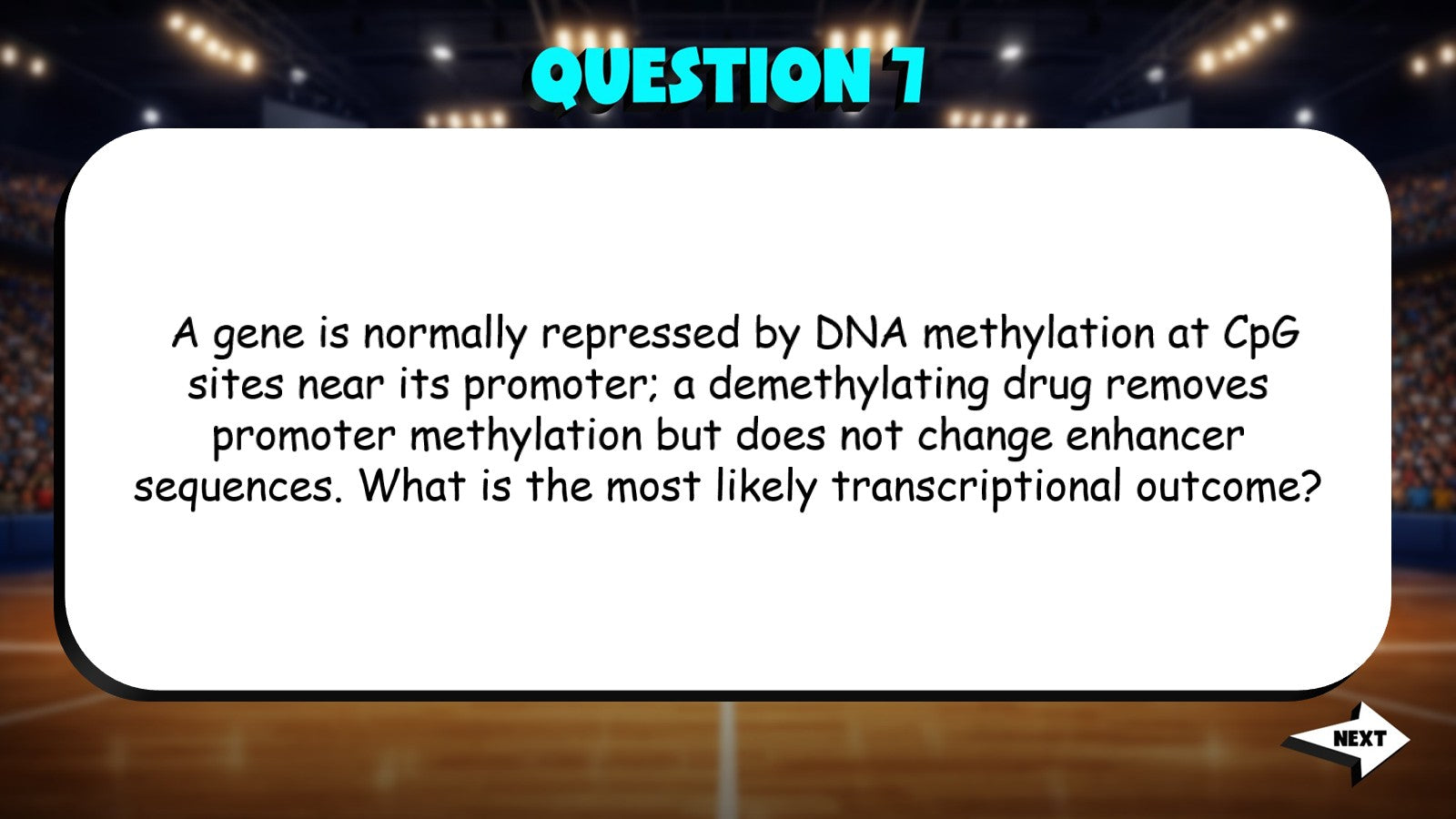 QUESTION 7

A gene is normally repressed by DNA methylation at CpG sites near its promoter; a demethylating drug removes promoter methylation but does not change enhancer sequences. What is the most likely transcriptional outcome?

NEXT